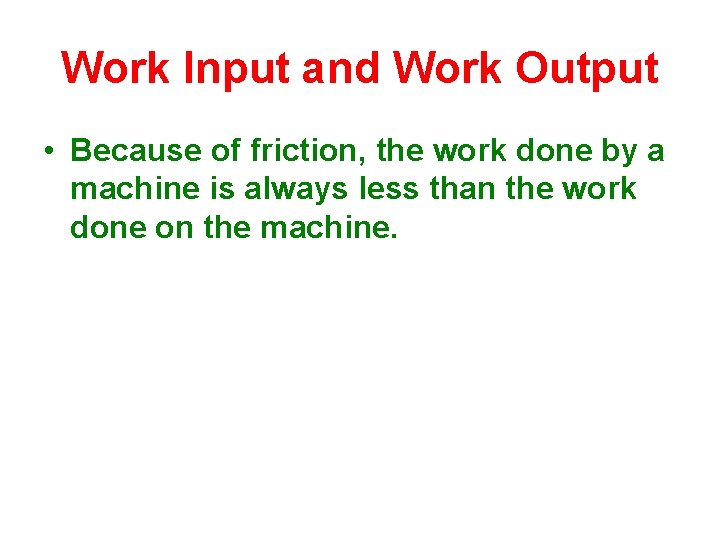 Work Input and Work Output

• Because of friction, the work done by a machine is always less than the work done on the machine.